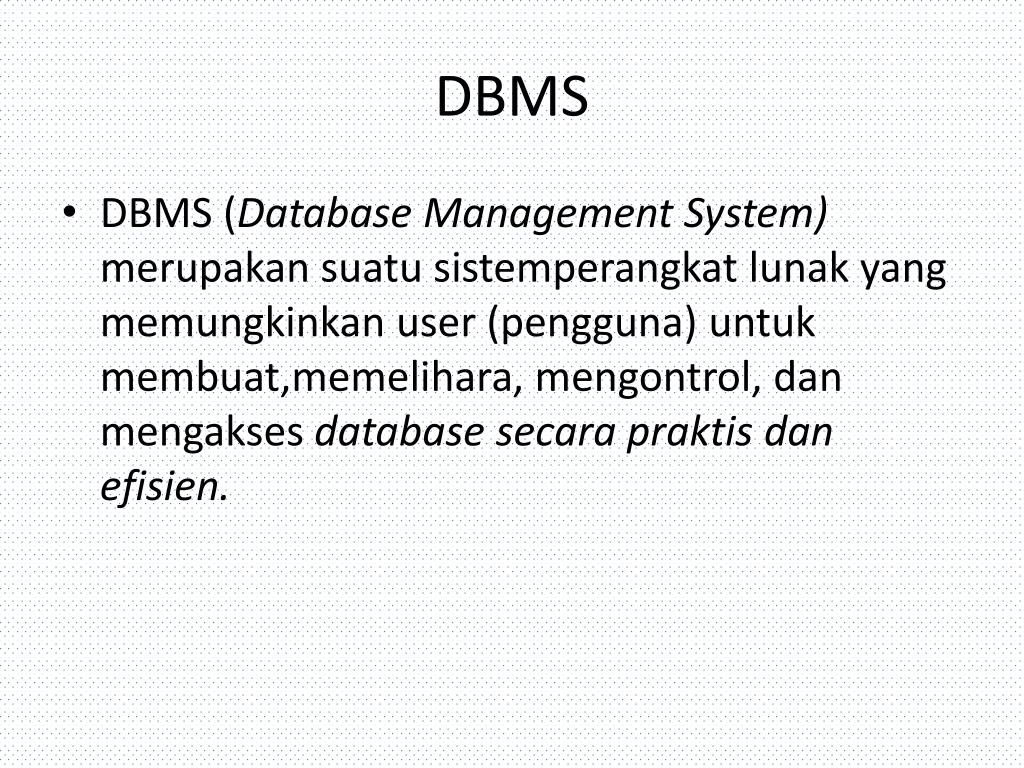 DBMS

• DBMS (Database Management System) merupakan suatu sistemperangkat lunak yang memungkinkan user (pengguna) untuk membuat,memelihara, mengontrol, dan mengakses database secara praktis dan efisien.